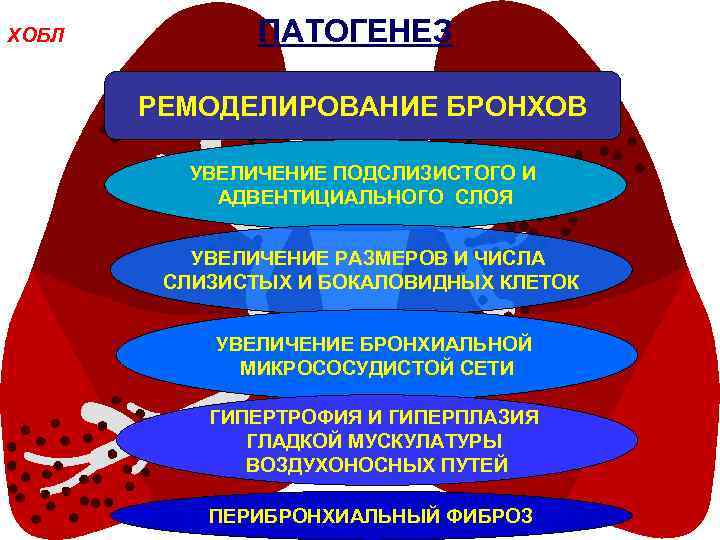 ХОБЛ

ПАТОГЕНЕЗ

РЕМОДЕЛИРОВАНИЕ БРОНХОВ

УВЕЛИЧЕНИЕ ПОДСЛИЗИСТОГО И АДВЕНТИЦИАЛЬНОГО СЛОЯ

УВЕЛИЧЕНИЕ РАЗМЕРОВ И ЧИСЛА СЛИЗИСТЫХ И БОКАЛОВИДНЫХ КЛЕТОК

УВЕЛИЧЕНИЕ БРОНХИАЛЬНОЙ МИКРОСОСУДИСТОЙ СЕТИ

ГИПЕРТРОФИЯ И ГИПЕРПЛАЗИЯ ГЛАДКОЙ МУСКУЛАТУРЫ ВОЗДУХОНОСНЫХ ПУТЕЙ

ПЕРИБРОНХИАЛЬНЫЙ ФИБРОЗ